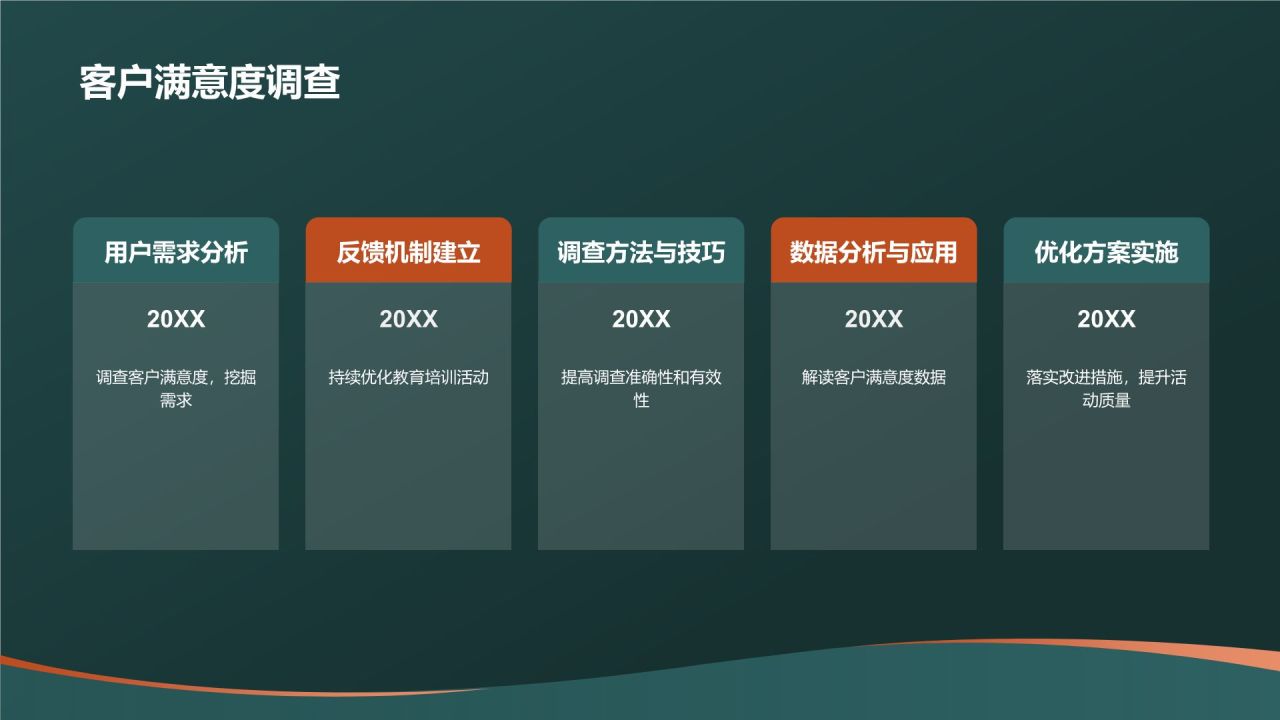 客户满意度调查

用户需求分析

20XX

调查客户满意度，挖掘需求

反馈机制建立

20XX

持续优化教育培训活动

调查方法与技巧

20XX

提高调查准确性和有效性

数据分析与应用

20XX

解读客户满意度数据

优化方案实施

20XX

落实改进措施，提升活动质量